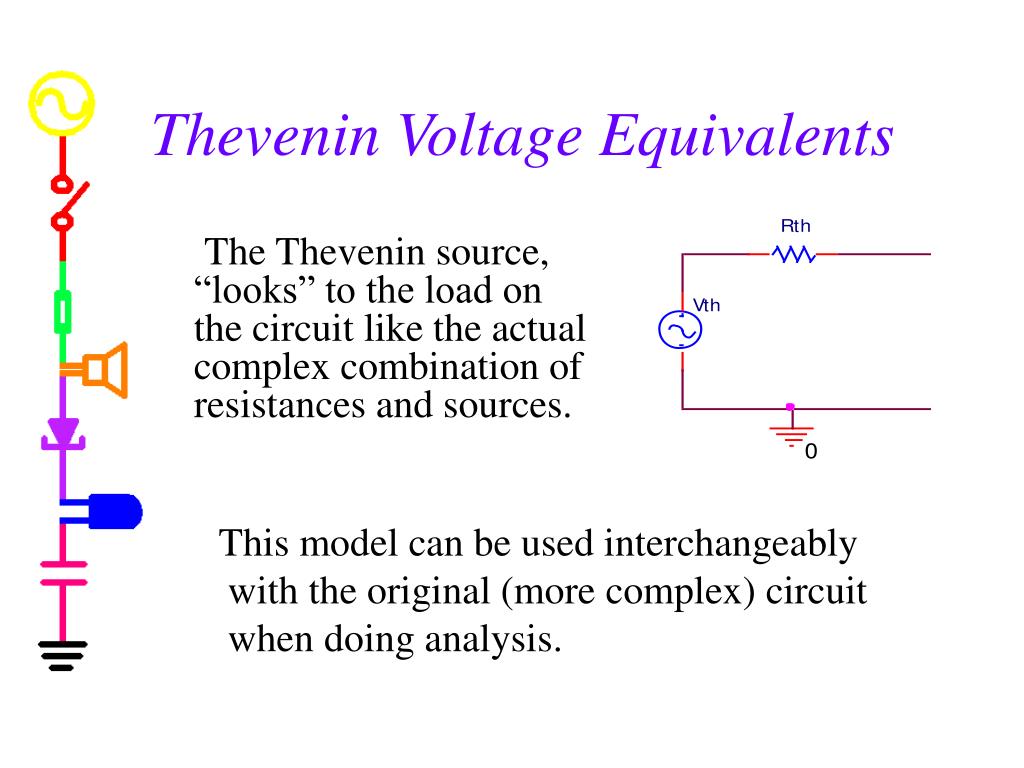 Thevenin Voltage Equivalents

The Thevenin source, “looks” to the load on the circuit like the actual complex combination of resistances and sources.

Rth

Vth

0

This model can be used interchangeably with the original (more complex) circuit when doing analysis.